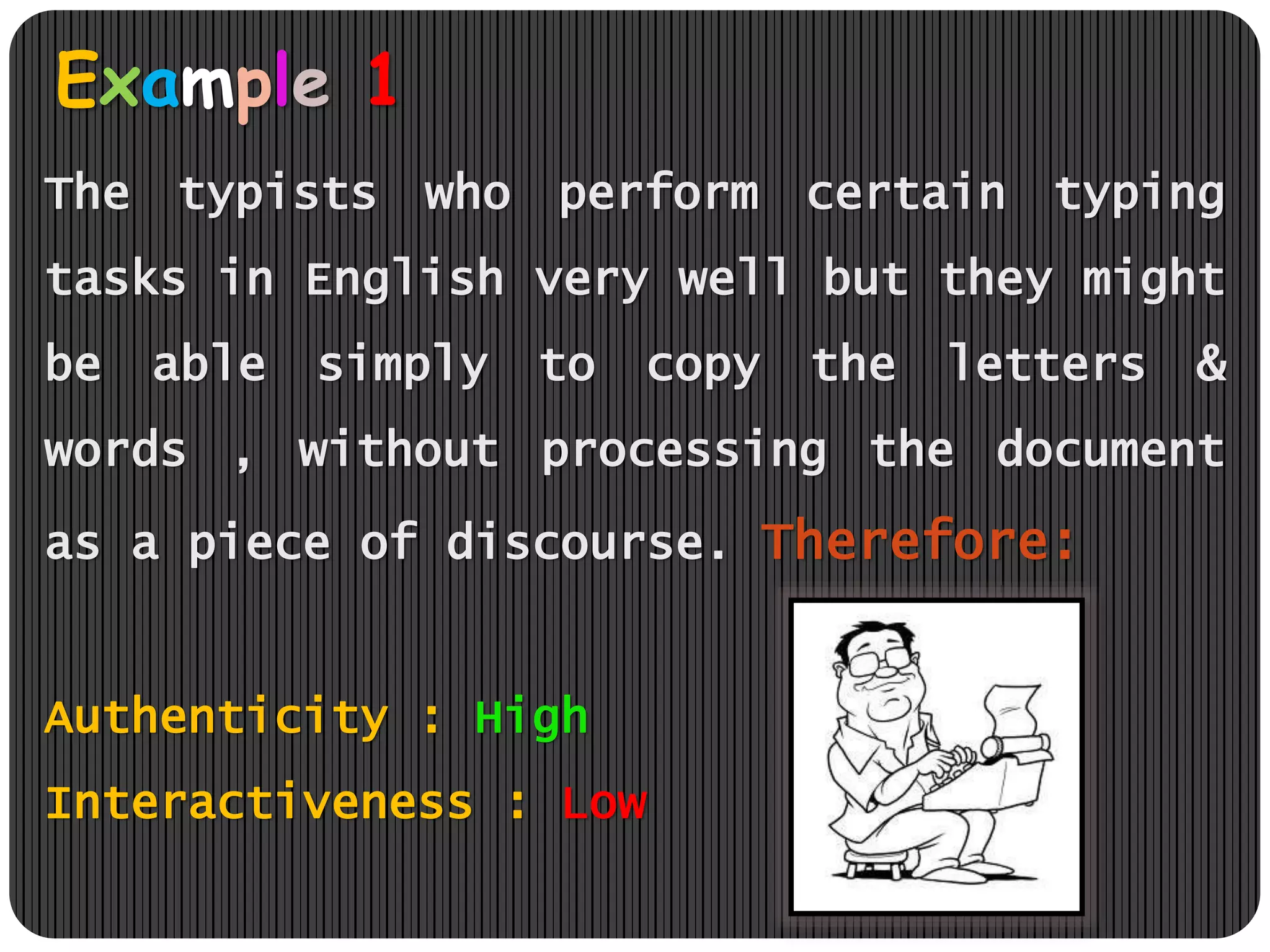 Example 1

The typists who perform certain typing tasks in English very well but they might be able simply to copy the letters & words , without processing the document as a piece of discourse. Therefore:

Authenticity : High
Interactiveness : Low